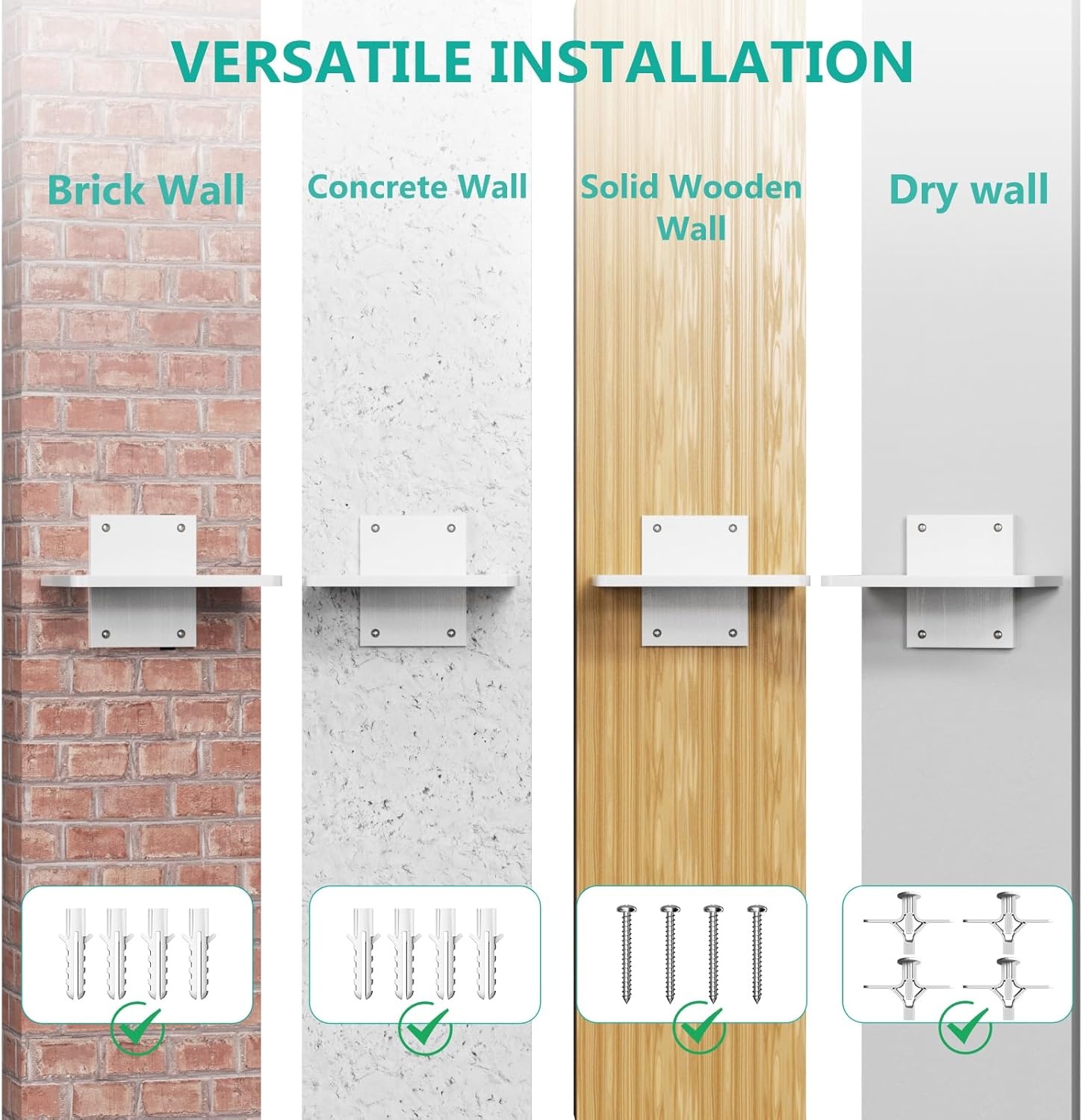 VERSATILE INSTALLATION

Brick Wall

Concrete Wall

Solid Wooden Wall

Dry wall